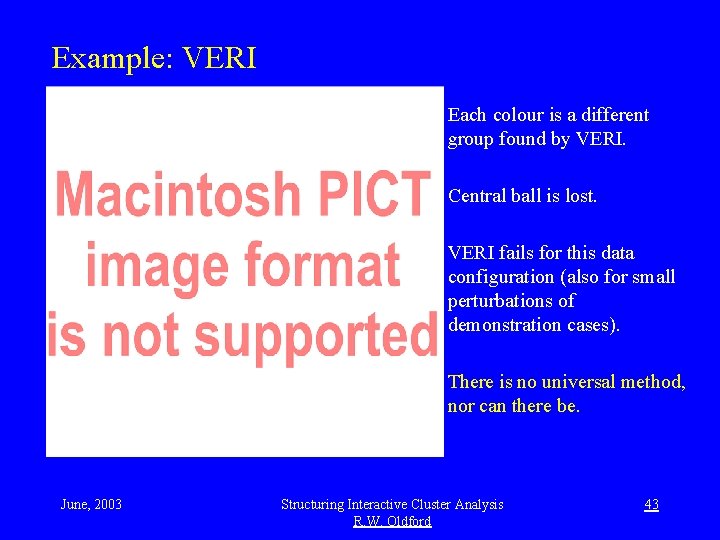 Example: VERI

Macintosh PICT image format is not supported

Each colour is a different group found by VERI.

Central ball is lost.

VERI fails for this data configuration (also for small perturbations of demonstration cases).

There is no universal method, nor can there be.

June, 2003

Structuring Interactive Cluster Analysis
R.W. Oldford

43